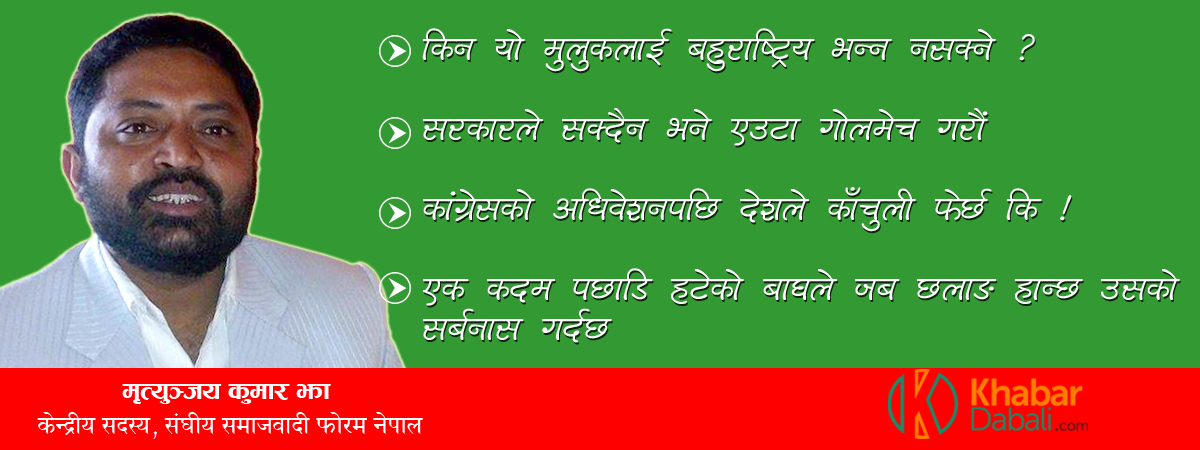 किन यो मुलुकलाई बहुराष्ट्रिय भन्न नसक्ने ?

सरकारले सक्दैन भने एउटा गोलमेच गरौं

कांग्रेसको अधिवेशनपछि देशले काँचुली फेर्छ कि !

एक कदम पछाडि हटेको बाघले जब छलाङ हान्छ उसको सर्बनास गर्दछ

मृत्युञ्जय कुमार झा
केन्द्रीय सदस्य, संघीय समाजवादी फोरम नेपाल

Khabar Dabali.com